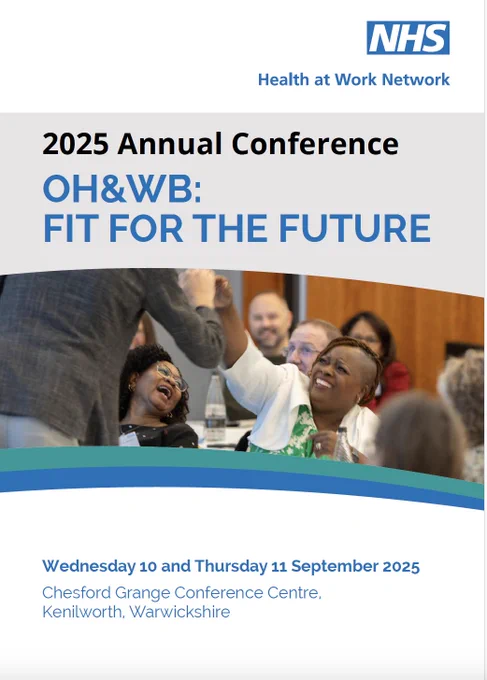 NHS
Health at Work Network

2025 Annual Conference

OH&WB:
FIT FOR THE FUTURE

Wednesday 10 and Thursday 11 September 2025
Chesford Grange Conference Centre, Kenilworth, Warwickshire